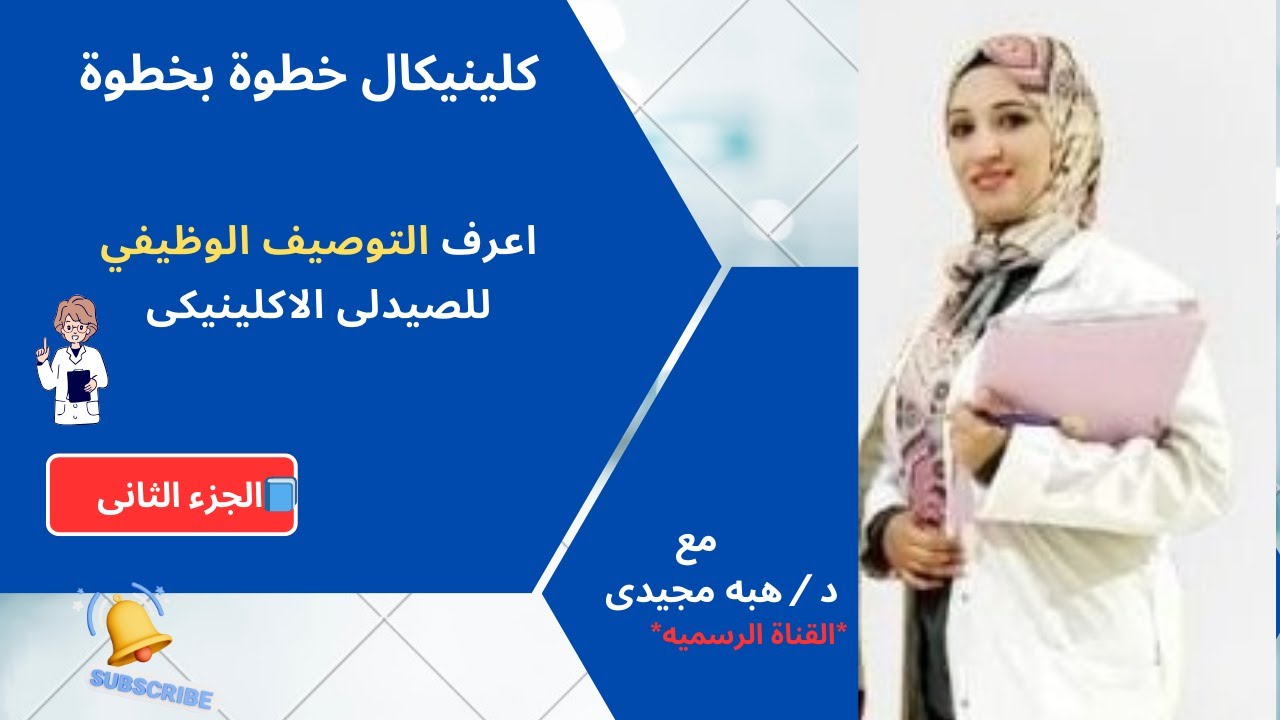 كلينيكال خطوة بخطوة

اعرف التوصيف الوظيفي للصيدلى الاكلينيكى

الجزء الثانى

مع
د / هبه مجيدى
*القناة الرسميه*

SUBSCRIBE